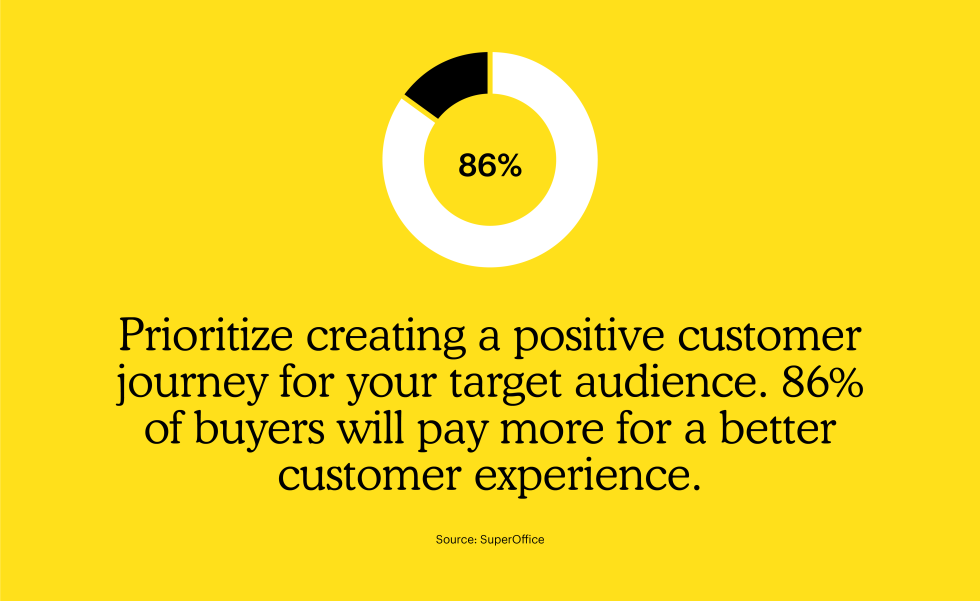 86%

Prioritize creating a positive customer journey for your target audience. 86% of buyers will pay more for a better customer experience.

Source: SuperOffice